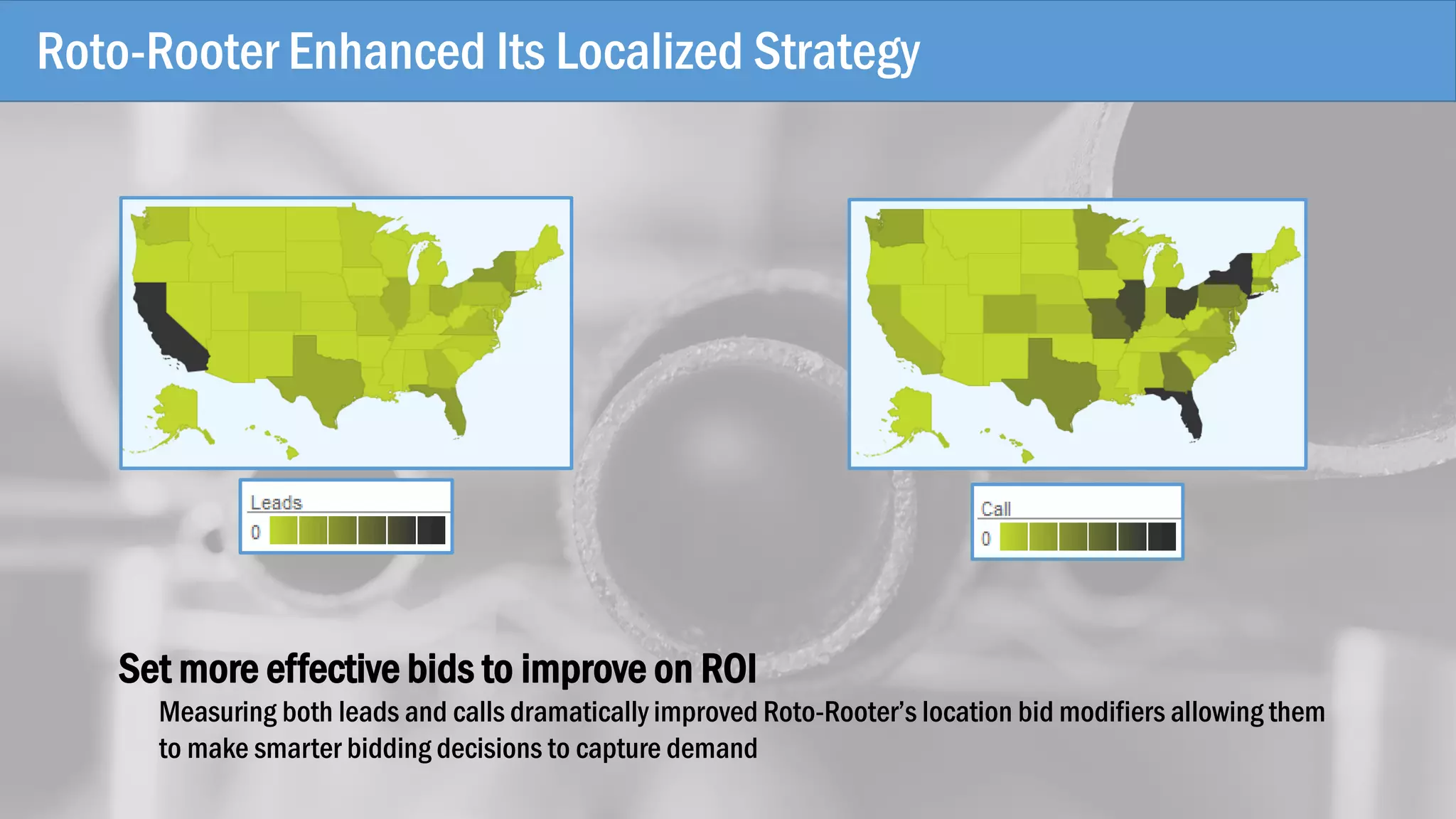 Roto-Rooter Enhanced Its Localized Strategy

Leads
0

Call
0

Set more effective bids to improve on ROI

Measuring both leads and calls dramatically improved Roto-Rooter's location bid modifiers allowing them to make smarter bidding decisions to capture demand